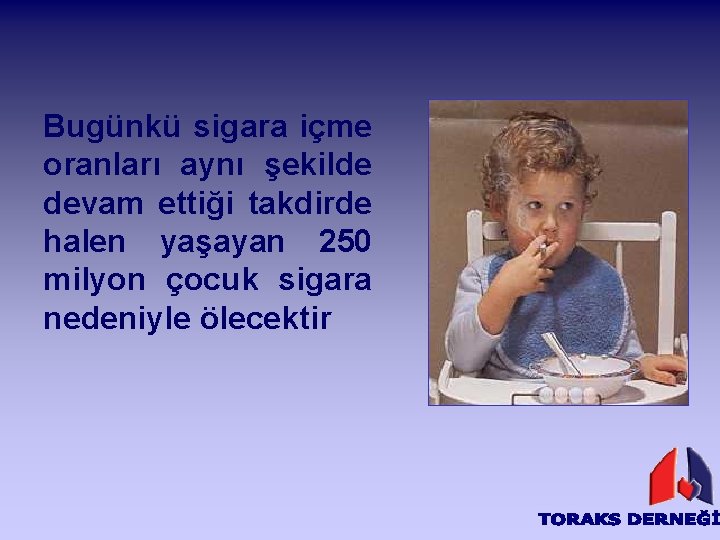 Bugünkü sigara içme oranları aynı şekilde devam ettiği takdirde halen yaşayan 250 milyon çocuk sigara nedeniyle ölecektir

TORAKS DERNEĞİ